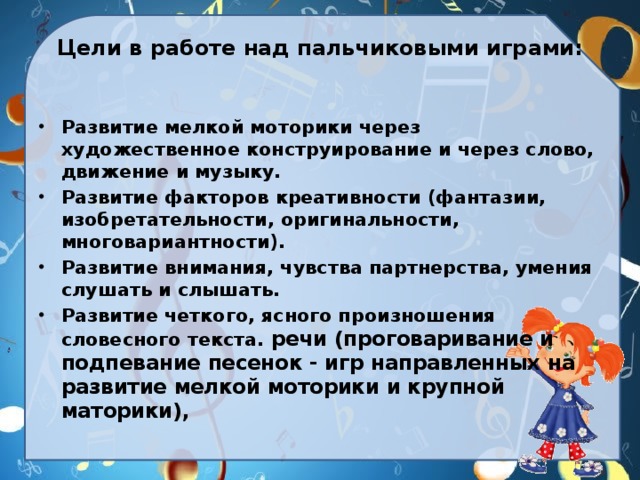 Цели в работе над пальчиковыми играми:

• Развитие мелкой моторики через художественное конструирование и через слово, движение и музыку.
• Развитие факторов креативности (фантазии, изобретательности, оригинальности, многовариантности).
• Развитие внимания, чувства партнерства, умения слушать и слышать.
• Развитие четкого, ясного произношения словесного текста. речи (проговаривание и подпевание песенок - игр направленных на развитие мелкой моторики и крупной маторики),